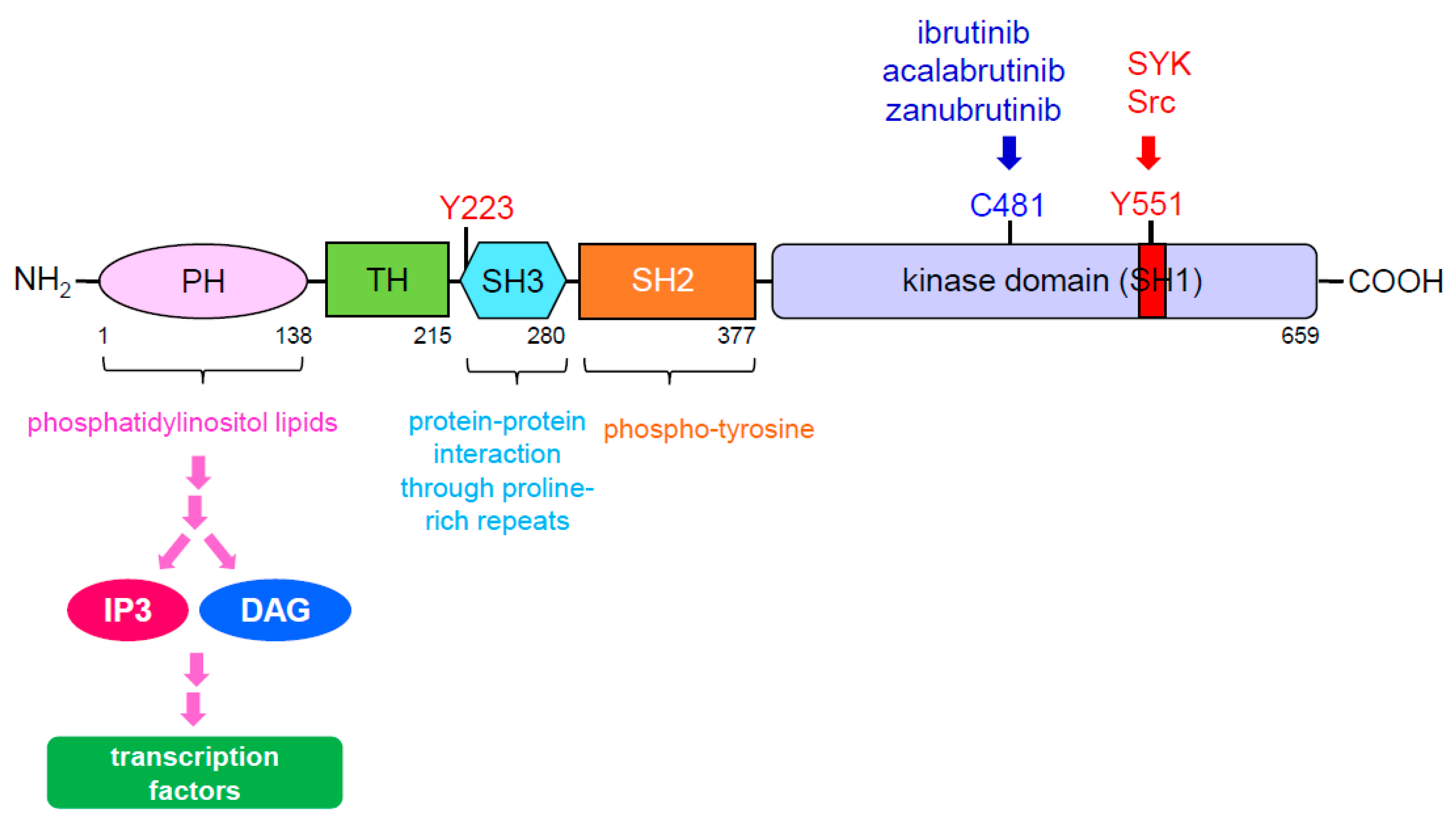 ibrutinib
acalabrutinib
zanubrutinib

SYK
Src

Y223

C481

Y551

$NH_2$

PH

TH

SH3

SH2

kinase domain (SH1)

COOH

1

138

215

280

377

659

phosphatidylinositol lipids

protein-protein interaction through proline-rich repeats

phospho-tyrosine

IP3

DAG

transcription factors